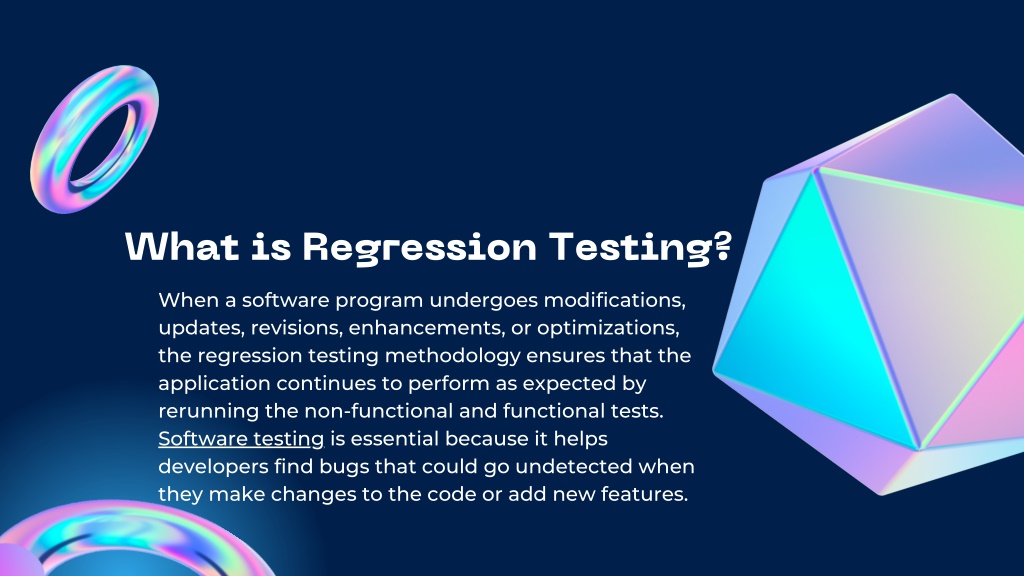 What is Regression Testing?

When a software program undergoes modifications, updates, revisions, enhancements, or optimizations, the regression testing methodology ensures that the application continues to perform as expected by rerunning the non-functional and functional tests. Software testing is essential because it helps developers find bugs that could go undetected when they make changes to the code or add new features.